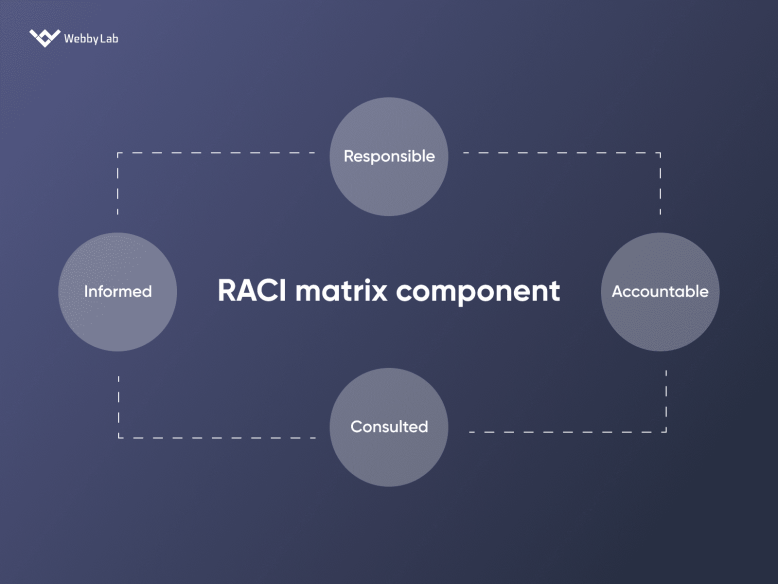 WebbyLab

Responsible

Informed

RACI matrix component

Accountable

Consulted